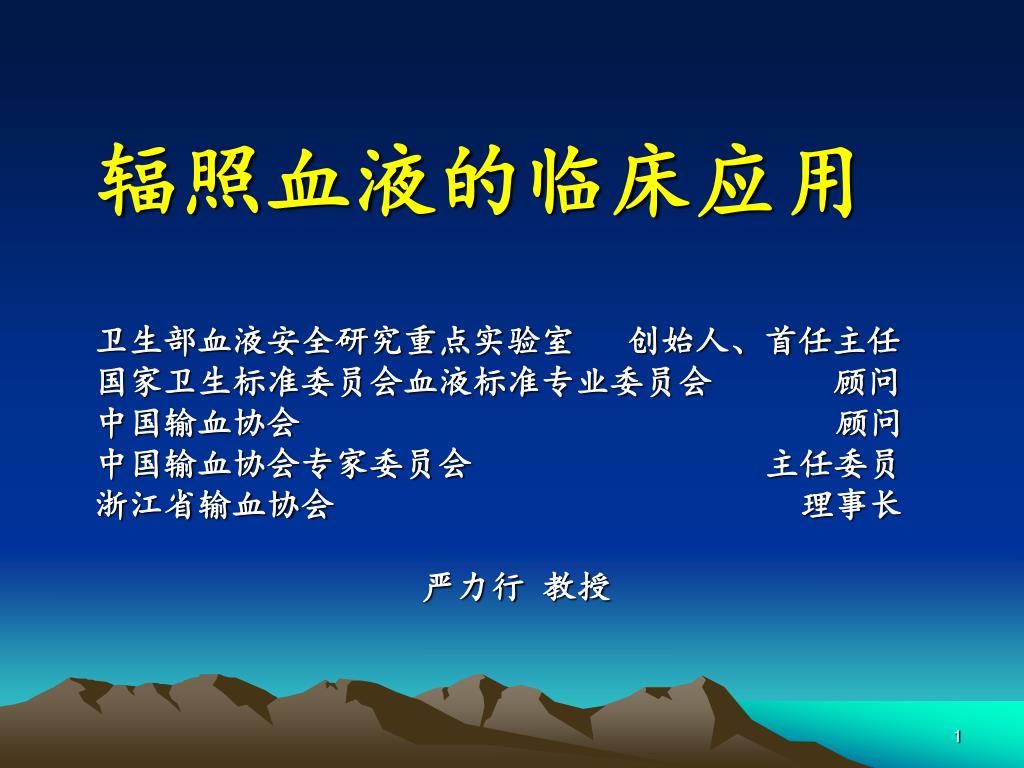 辐照血液的临床应用

卫生部血液安全研究重点实验室 创始人、首任主任
国家卫生标准委员会血液标准专业委员会 顾问
中国输血协会 顾问
中国输血协会专家委员会 主任委员
浙江省输血协会 理事长

严力行 教授

1